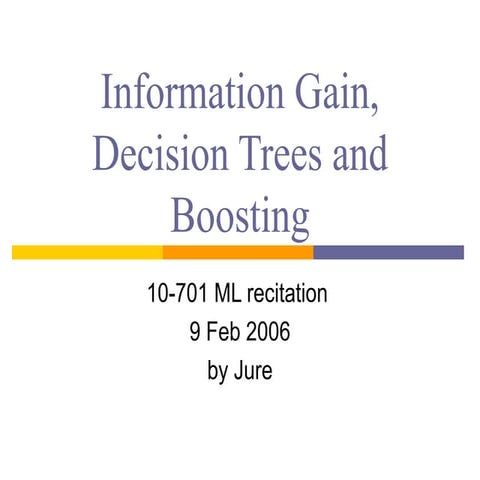 Information Gain, Decision Trees and Boosting

10-701 ML recitation
9 Feb 2006
by Jure